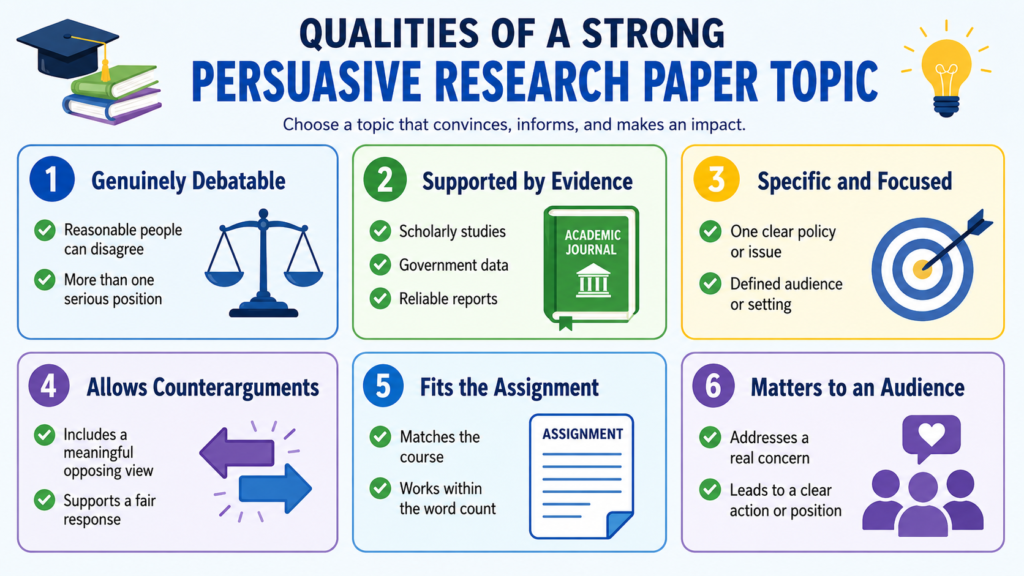 QUALITIES OF A STRONG
PERSUASIVE RESEARCH PAPER TOPIC

Choose a topic that convinces, informs, and makes an impact.

1 Genuinely Debatable

Reasonable people can disagree

More than one serious position

2 Supported by Evidence

Scholarly studies

Government data

Reliable reports

ACADEMIC JOURNAL

3 Specific and Focused

One clear policy or issue

Defined audience or setting

4 Allows Counterarguments

Includes a meaningful opposing view

Supports a fair response

5 Fits the Assignment

Matches the course

Works within the word count

ASSIGNMENT

6 Matters to an Audience

Addresses a real concern

Leads to a clear action or position